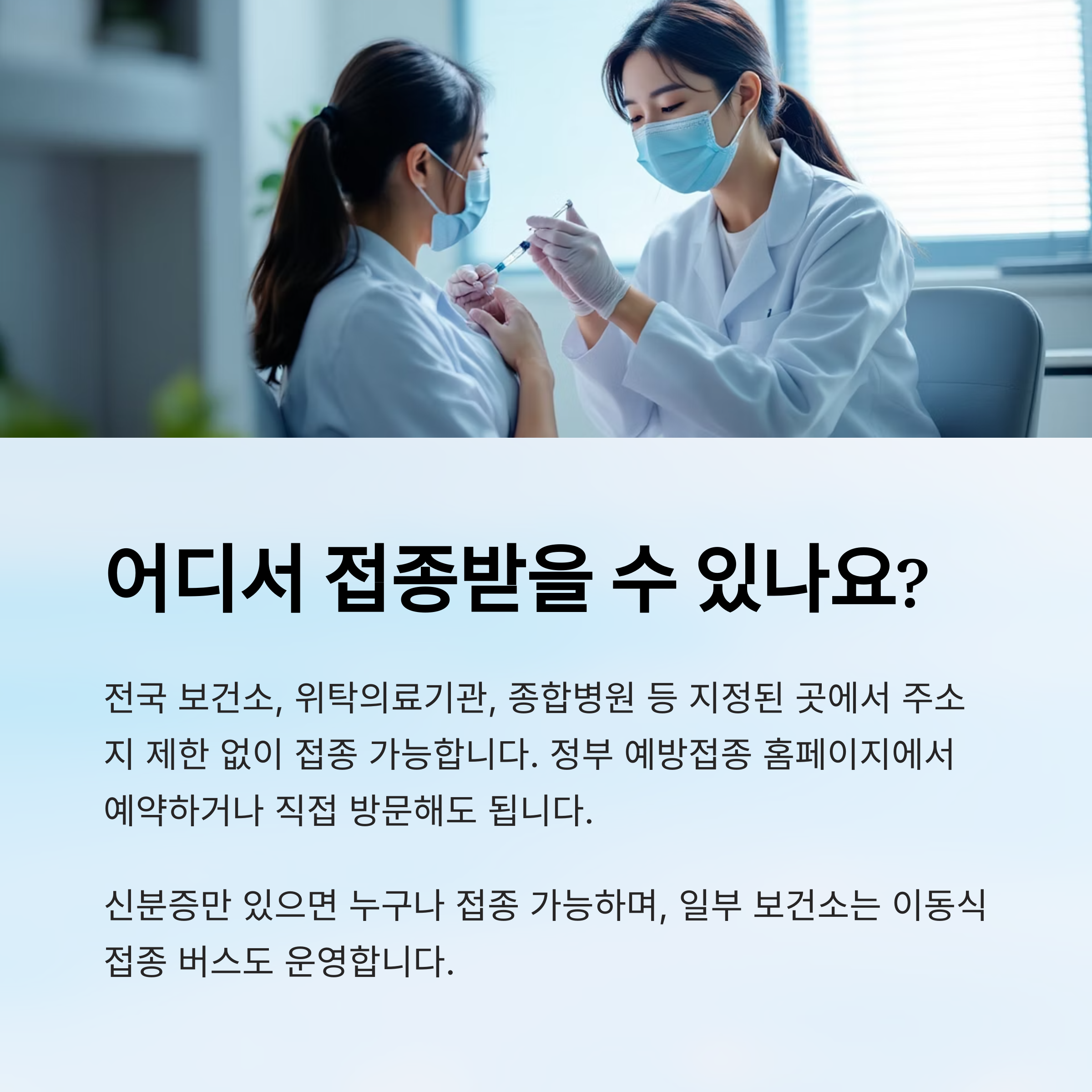 어디서 접종받을 수 있나요?

전국 보건소, 위탁의료기관, 종합병원 등 지정된 곳에서 주소지 제한 없이 접종 가능합니다. 정부 예방접종 홈페이지에서 예약하거나 직접 방문해도 됩니다.

신분증만 있으면 누구나 접종 가능하며, 일부 보건소는 이동식 접종 버스도 운영합니다.